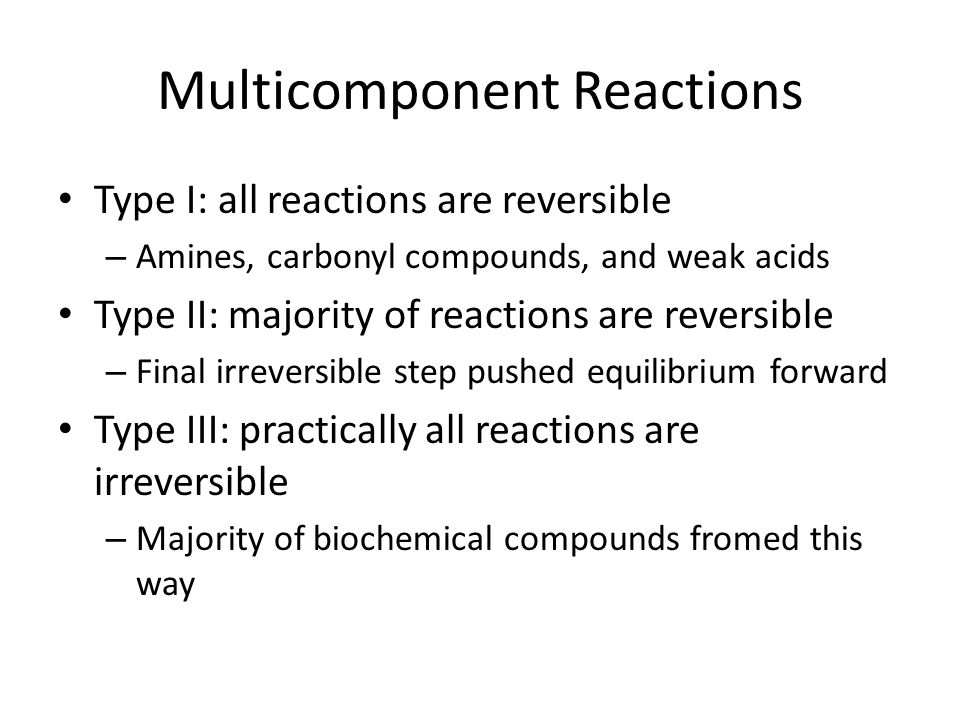 Multicomponent Reactions

• Type I: all reactions are reversible
– Amines, carbonyl compounds, and weak acids
• Type II: majority of reactions are reversible
– Final irreversible step pushed equilibrium forward
• Type III: practically all reactions are irreversible
– Majority of biochemical compounds fromed this way